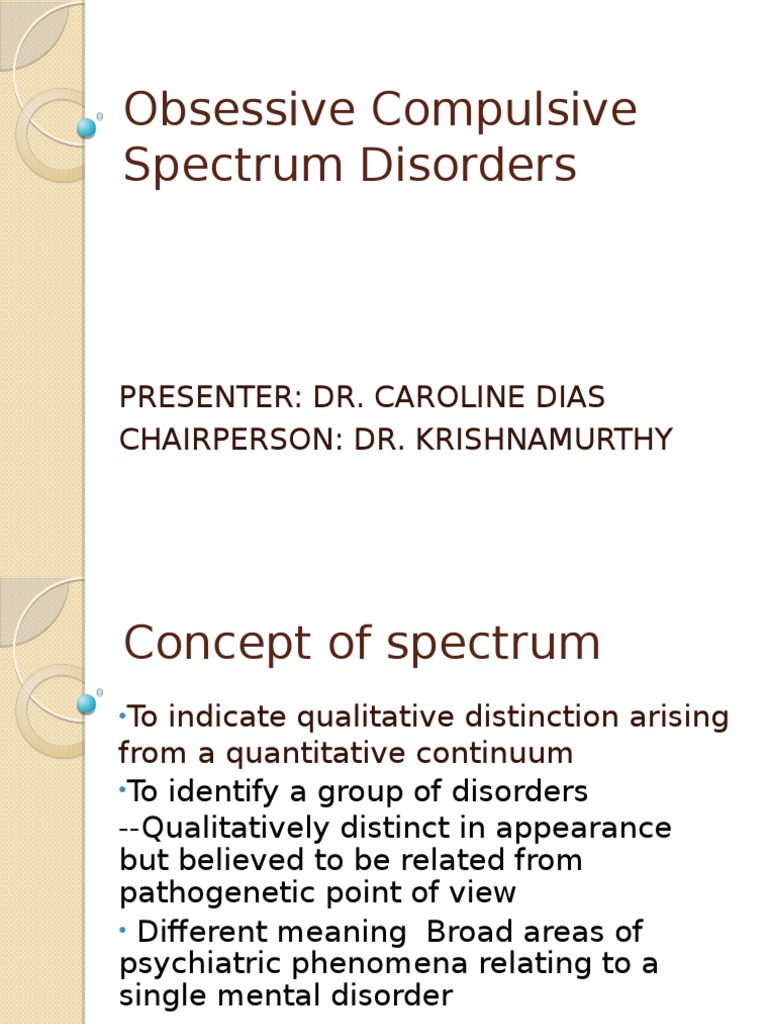 Obsessive Compulsive Spectrum Disorders

PRESENTER: DR. CAROLINE DIAS
CHAIRPERSON: DR. KRISHNAMURTHY

Concept of spectrum

•To indicate qualitative distinction arising from a quantitative continuum
•To identify a group of disorders
--Qualitatively distinct in appearance but believed to be related from pathogenetic point of view
• Different meaning Broad areas of psychiatric phenomena relating to a single mental disorder